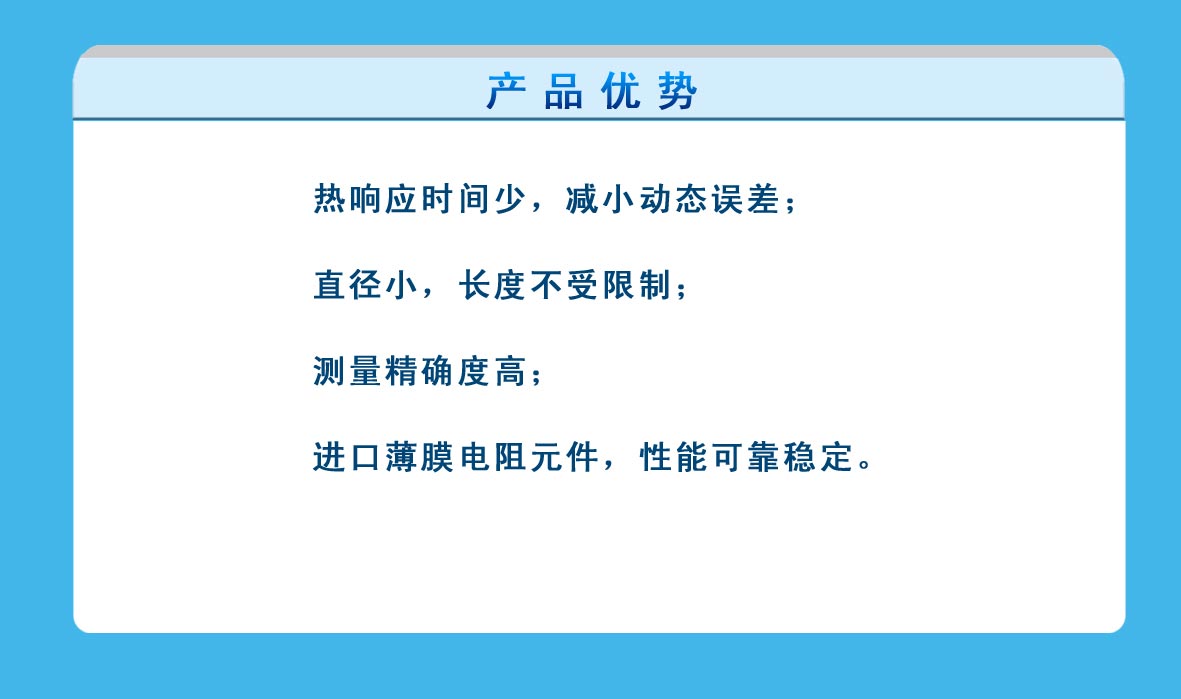 产品优势

热响应时间少，减小动态误差；

直径小，长度不受限制；

测量精确度高；

进口薄膜电阻元件，性能可靠稳定。